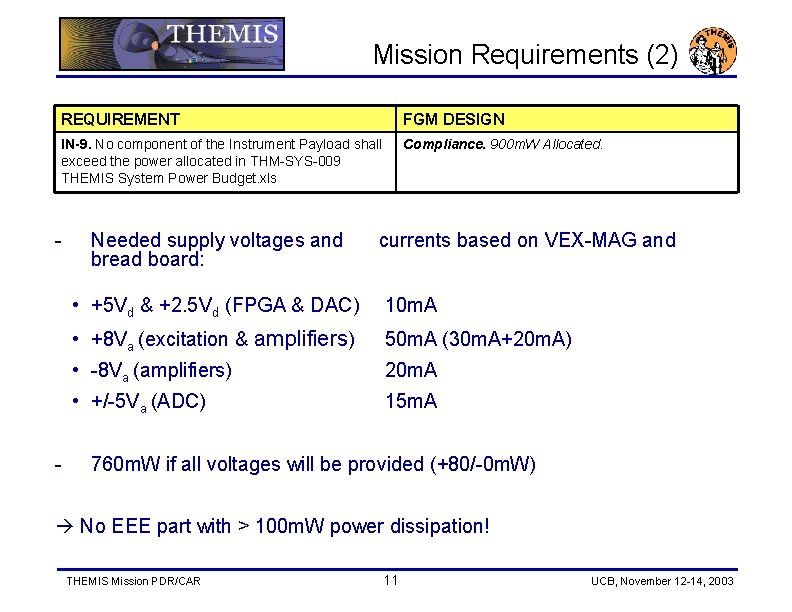 THEMIS

Mission Requirements (2)

THEMIS

| REQUIREMENT | FGM DESIGN |
|---|---|
| IN-9. No component of the Instrument Payload shall exceed the power allocated in THM-SYS-009 THEMIS System Power Budget.xls | Compliance. 900mW Allocated. |

- Needed supply voltages and currents based on VEX-MAG and bread board:

• $+5V_d$ & $+2.5V_d$ (FPGA & DAC) 10mA
• $+8V_a$ (excitation & amplifiers) 50mA (30mA+20mA)
• $-8V_a$ (amplifiers) 20mA
• $+/-5V_a$ (ADC) 15mA

- 760mW if all voltages will be provided (+80/-0mW)

→ No EEE part with > 100mW power dissipation!

THEMIS Mission PDR/CAR

11

UCB, November 12-14, 2003